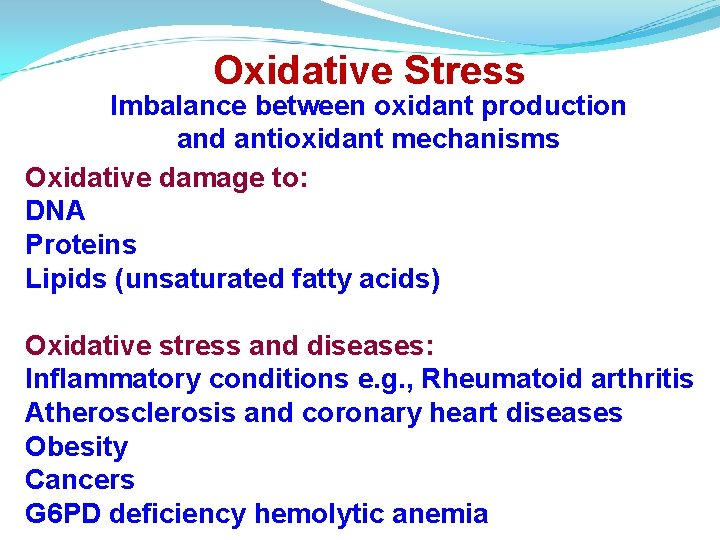 Oxidative Stress
Imbalance between oxidant production and antioxidant mechanisms

Oxidative damage to:
DNA
Proteins
Lipids (unsaturated fatty acids)

Oxidative stress and diseases:
Inflammatory conditions e.g., Rheumatoid arthritis
Atherosclerosis and coronary heart diseases
Obesity
Cancers
G6PD deficiency hemolytic anemia